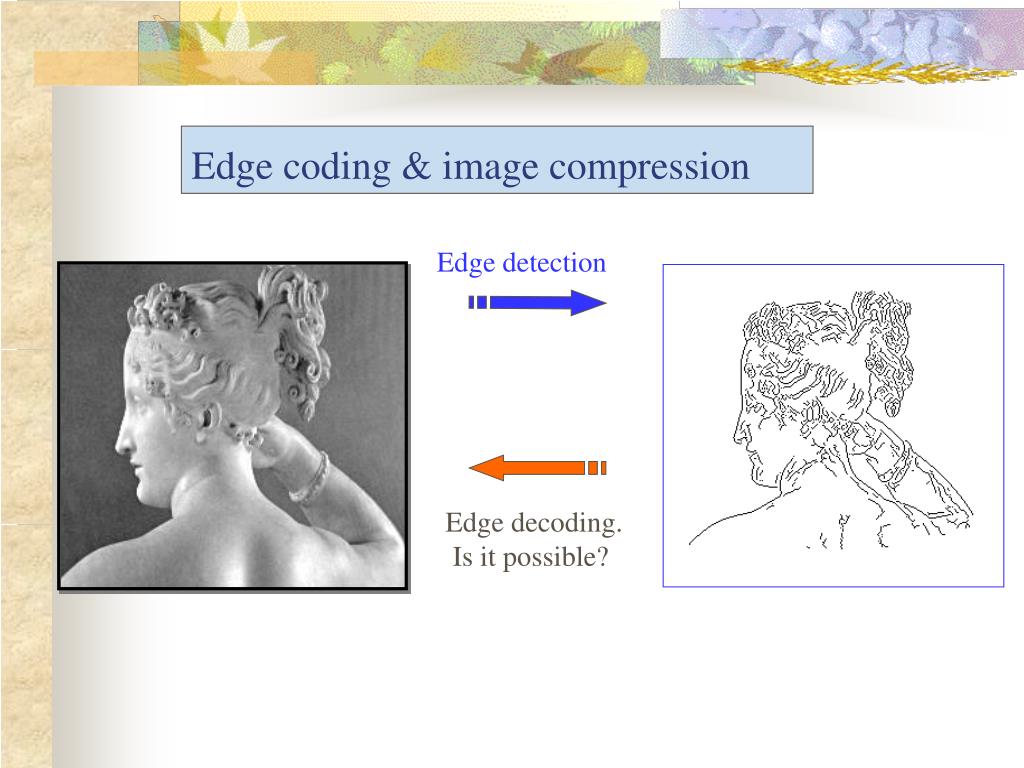 Edge coding & image compression

Edge detection

Edge decoding.
Is it possible?